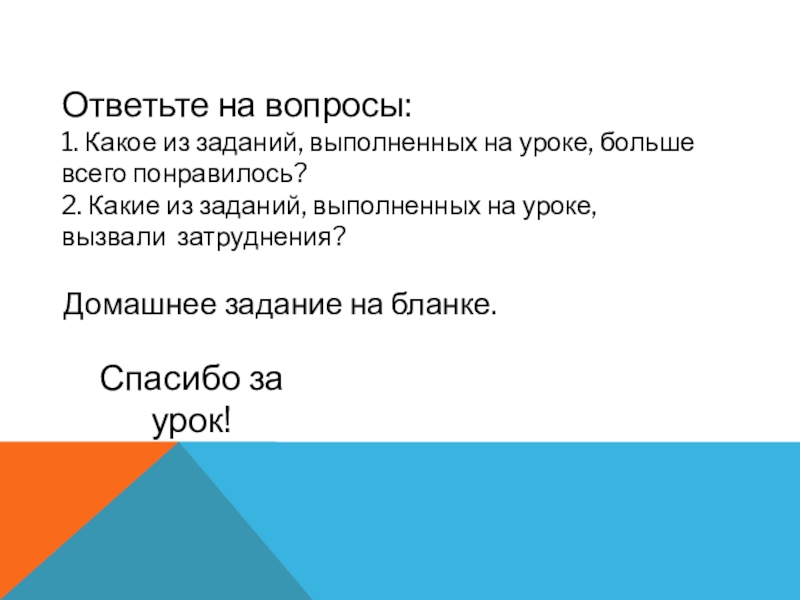 Ответьте на вопросы:
1. Какое из заданий, выполненных на уроке, больше всего понравилось?
2. Какие из заданий, выполненных на уроке, вызвали затруднения?

Домашнее задание на бланке.

Спасибо за урок!